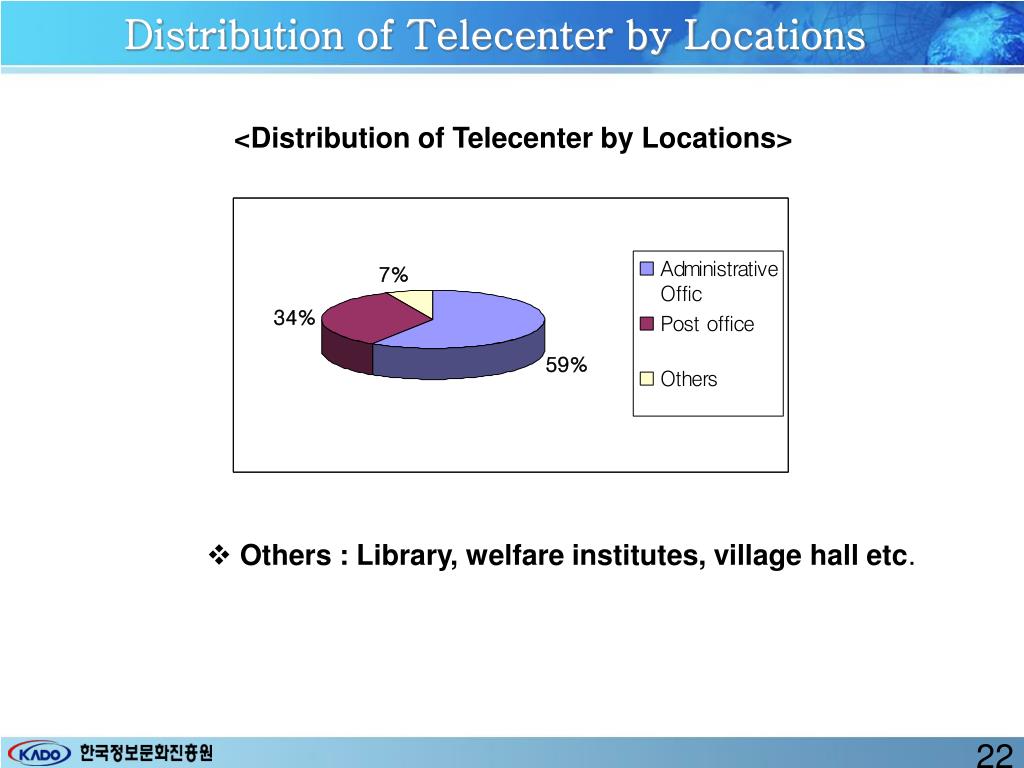 Distribution of Telecenter by Locations

<Distribution of Telecenter by Locations>

7%

34%

59%

Administrative Offic

Post office

Others

❖ Others : Library, welfare institutes, village hall etc.

KADO 한국정보문화진흥원

22